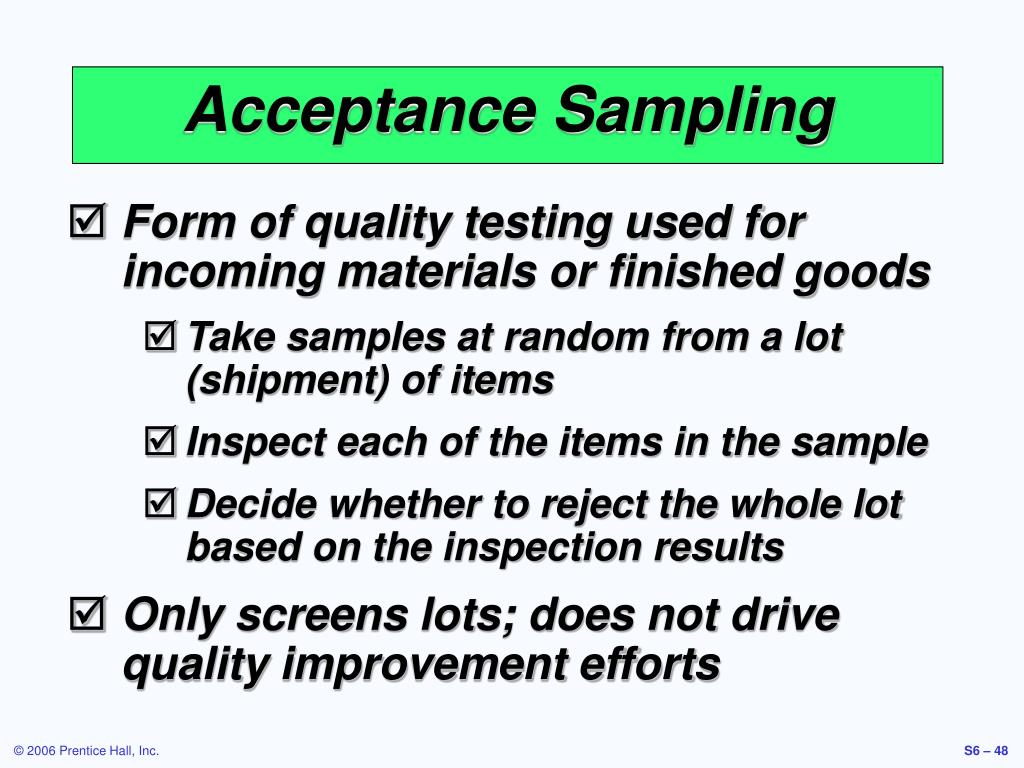 Acceptance Sampling

☑ Form of quality testing used for incoming materials or finished goods

☑ Take samples at random from a lot (shipment) of items

☑ Inspect each of the items in the sample

☑ Decide whether to reject the whole lot based on the inspection results

☑ Only screens lots; does not drive quality improvement efforts

© 2006 Prentice Hall, Inc.

S6 – 48